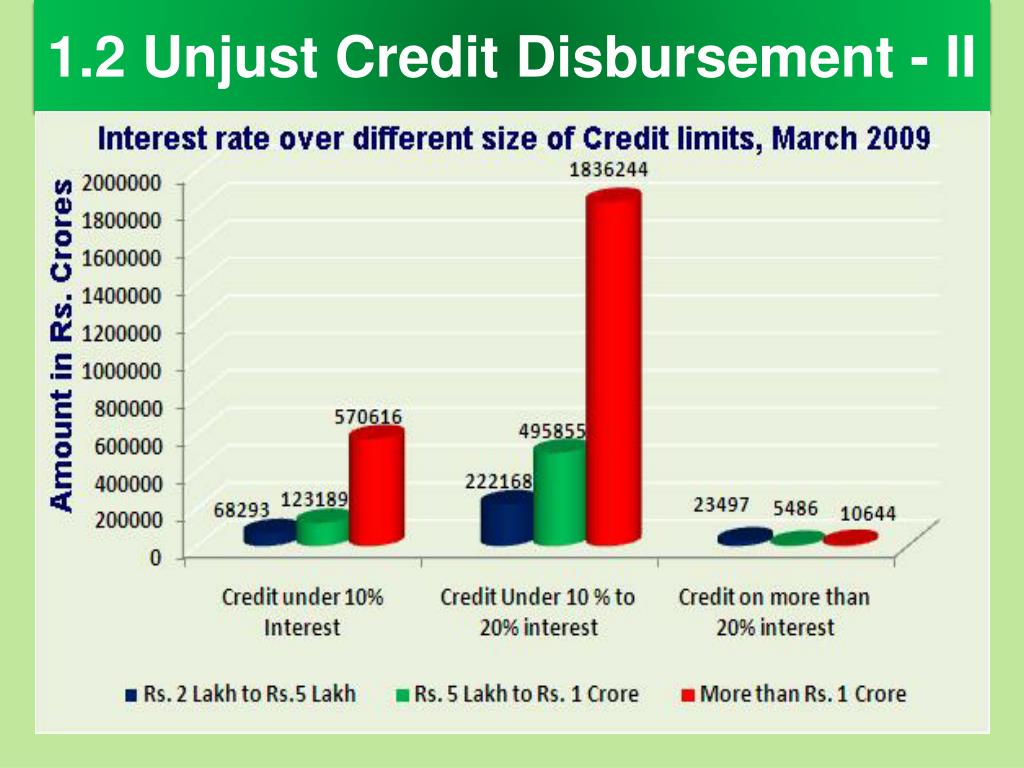 1.2 Unjust Credit Disbursement - II

Interest rate over different size of Credit limits, March 2009

Amount in Rs. Crores

2000000
1800000
1600000
1400000
1200000
1000000
800000
600000
400000
200000
0

68293 123189 570616

222168 495855 1836244

23497 5486 10644

Credit under 10% Interest

Credit Under 10 % to 20% interest

Credit on more than 20% interest

Rs. 2 Lakh to Rs.5 Lakh
Rs. 5 Lakh to Rs. 1 Crore
More than Rs. 1 Crore